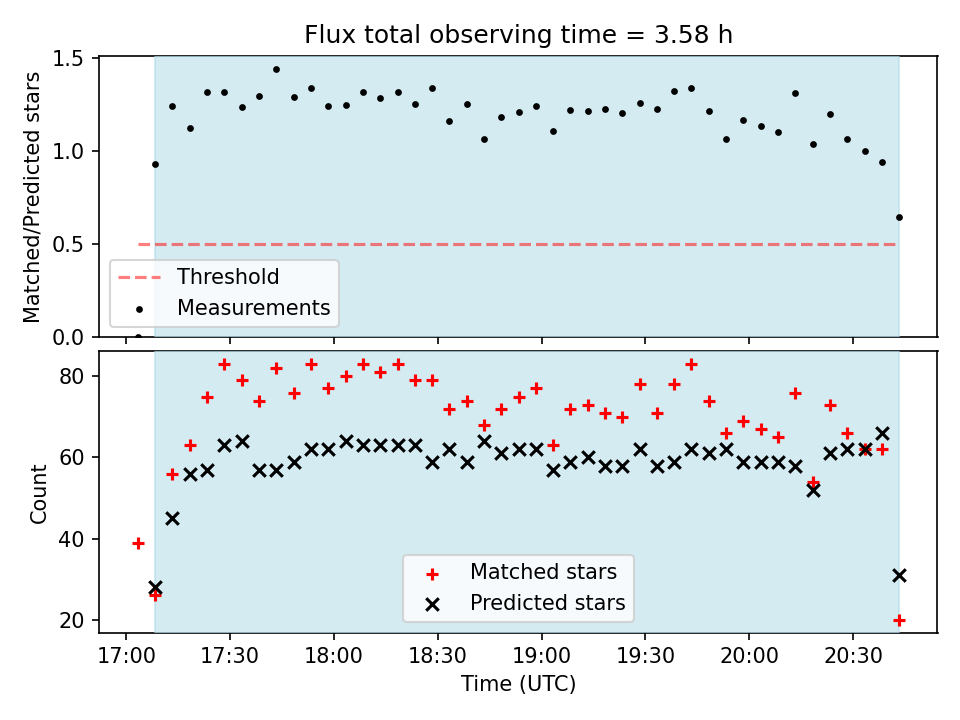 Flux total observing time = 3.58 h

Matched/Predicted stars

1.5
1.0
0.5
0.0

Threshold
Measurements

Count

80
60
40
20

Matched stars
Predicted stars

17:00 17:30 18:00 18:30 19:00 19:30 20:00 20:30

Time (UTC)